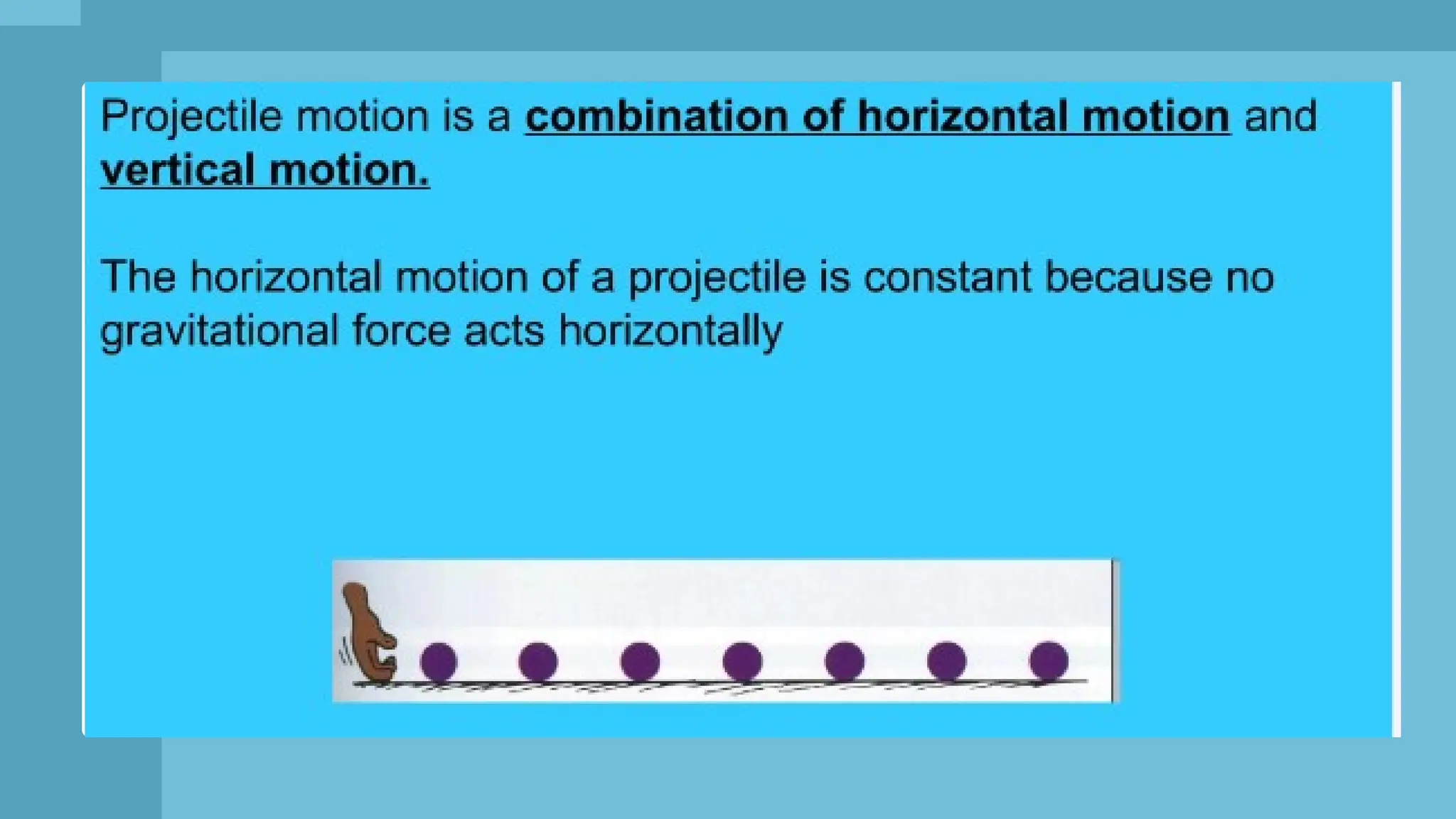 Projectile motion is a combination of horizontal motion and vertical motion.

The horizontal motion of a projectile is constant because no gravitational force acts horizontally